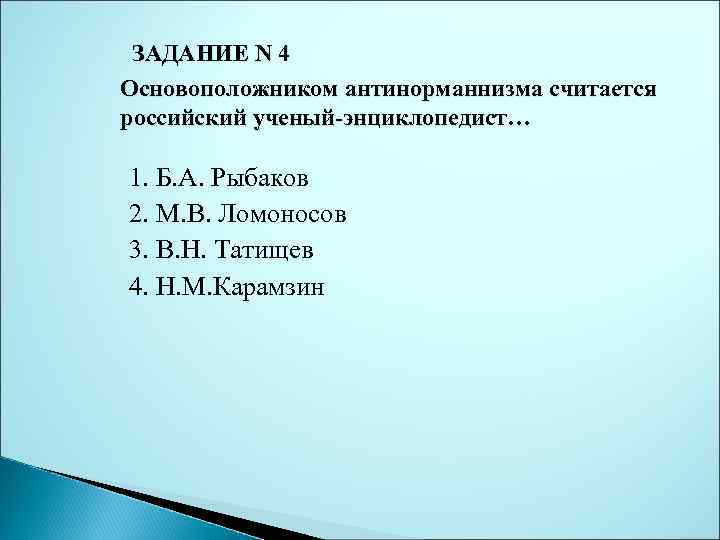 ЗАДАНИЕ N 4

Основоположником антинорманнизма считается российский ученый-энциклопедист…

1. Б.А. Рыбаков
2. М.В. Ломоносов
3. В.Н. Татищев
4. Н.М.Карамзин